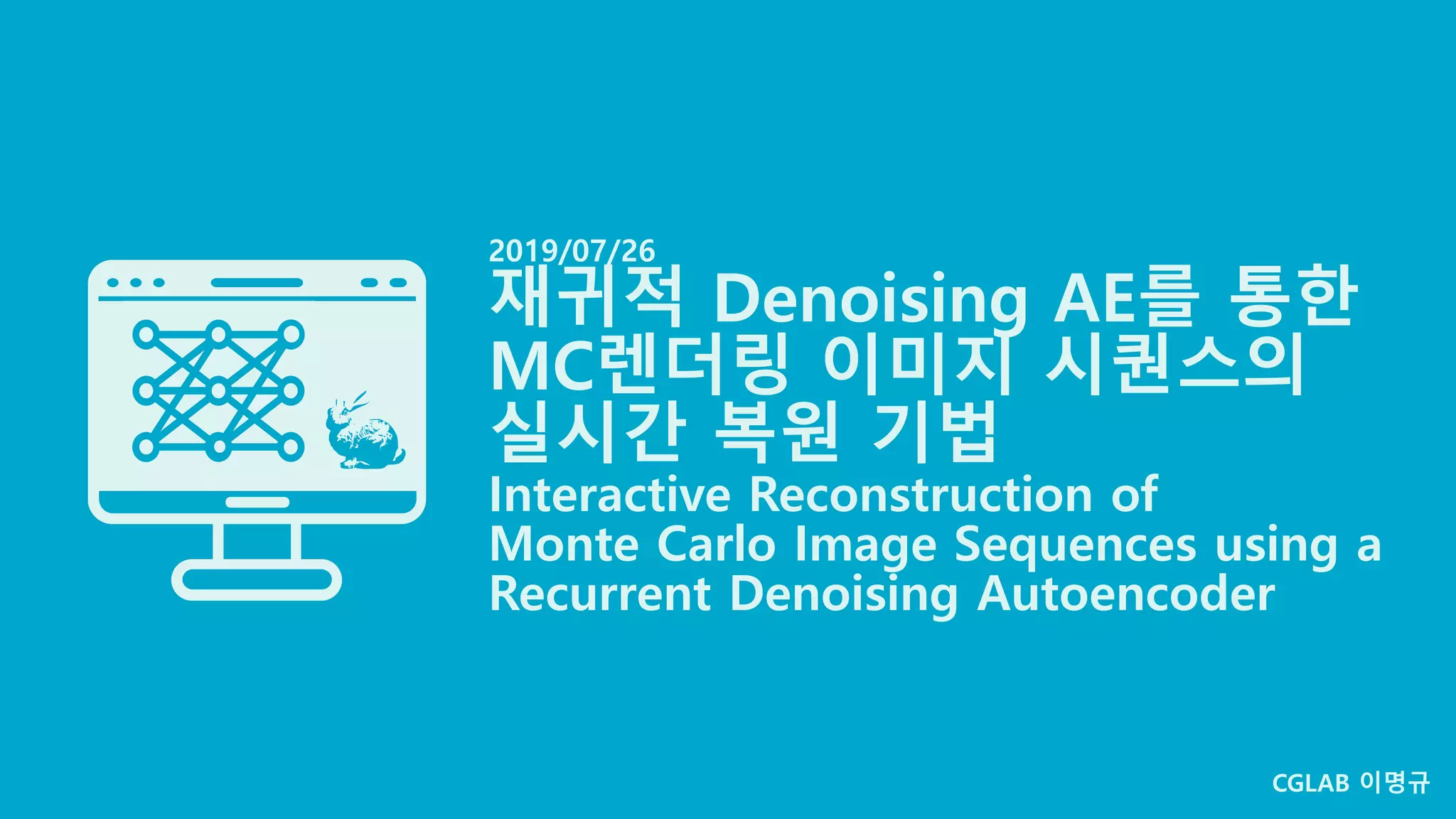 2019/07/26

재귀적 Denoising AE를 통한 MC렌더링 이미지 시퀀스의 실시간 복원 기법

Interactive Reconstruction of Monte Carlo Image Sequences using a Recurrent Denoising Autoencoder

CGLAB 이명규